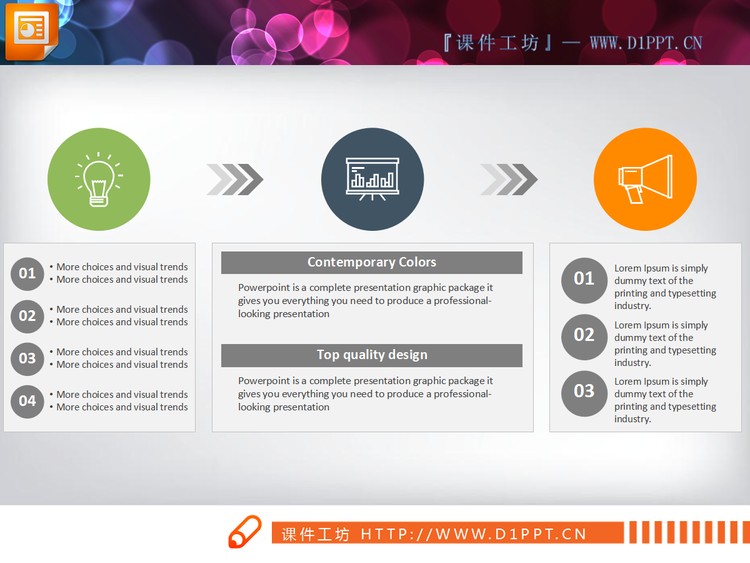 『课件工坊』— WWW.D1PPT.CN

01
• More choices and visual trends
• More choices and visual trends

02
• More choices and visual trends
• More choices and visual trends

03
• More choices and visual trends
• More choices and visual trends

04
• More choices and visual trends
• More choices and visual trends

Contemporary Colors

Powerpoint is a complete presentation graphic package it gives you everything you need to produce a professional-looking presentation

Top quality design

Powerpoint is a complete presentation graphic package it gives you everything you need to produce a professional-looking presentation

01
Lorem Ipsum is simply dummy text of the printing and typesetting industry.

02
Lorem Ipsum is simply dummy text of the printing and typesetting industry.

03
Lorem Ipsum is simply dummy text of the printing and typesetting industry.

课件工坊 HTTP://WWW.D1PPT.CN